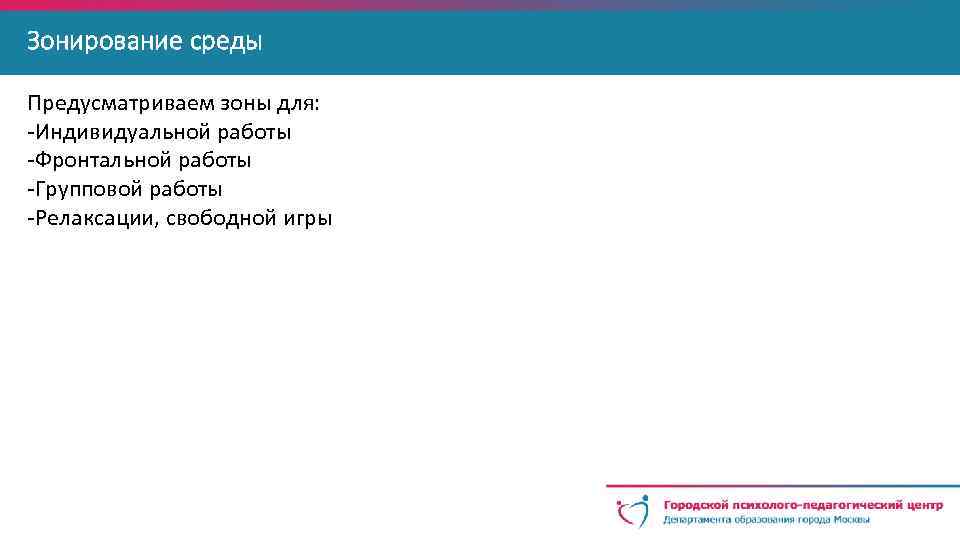 Зонирование среды

Предусматриваем зоны для:
-Индивидуальной работы
-Фронтальной работы
-Групповой работы
-Релаксации, свободной игры

Городской психолого-педагогический центр
Департамента образования города Москвы